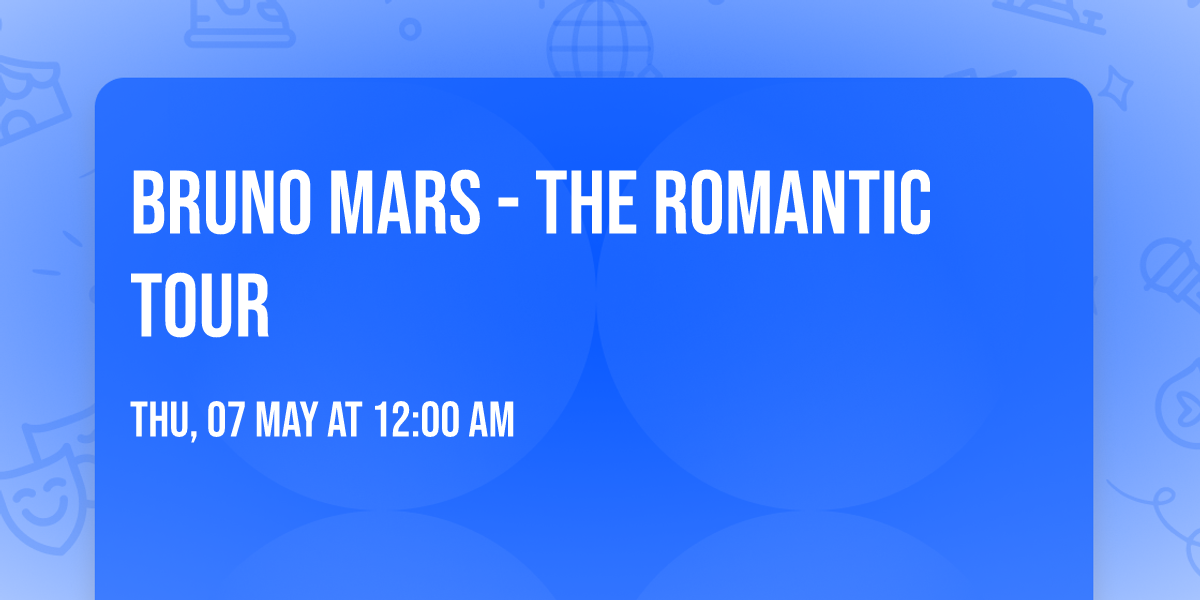 BRUNO MARS - THE ROMANTIC TOUR

THU, 07 MAY AT 12:00 AM